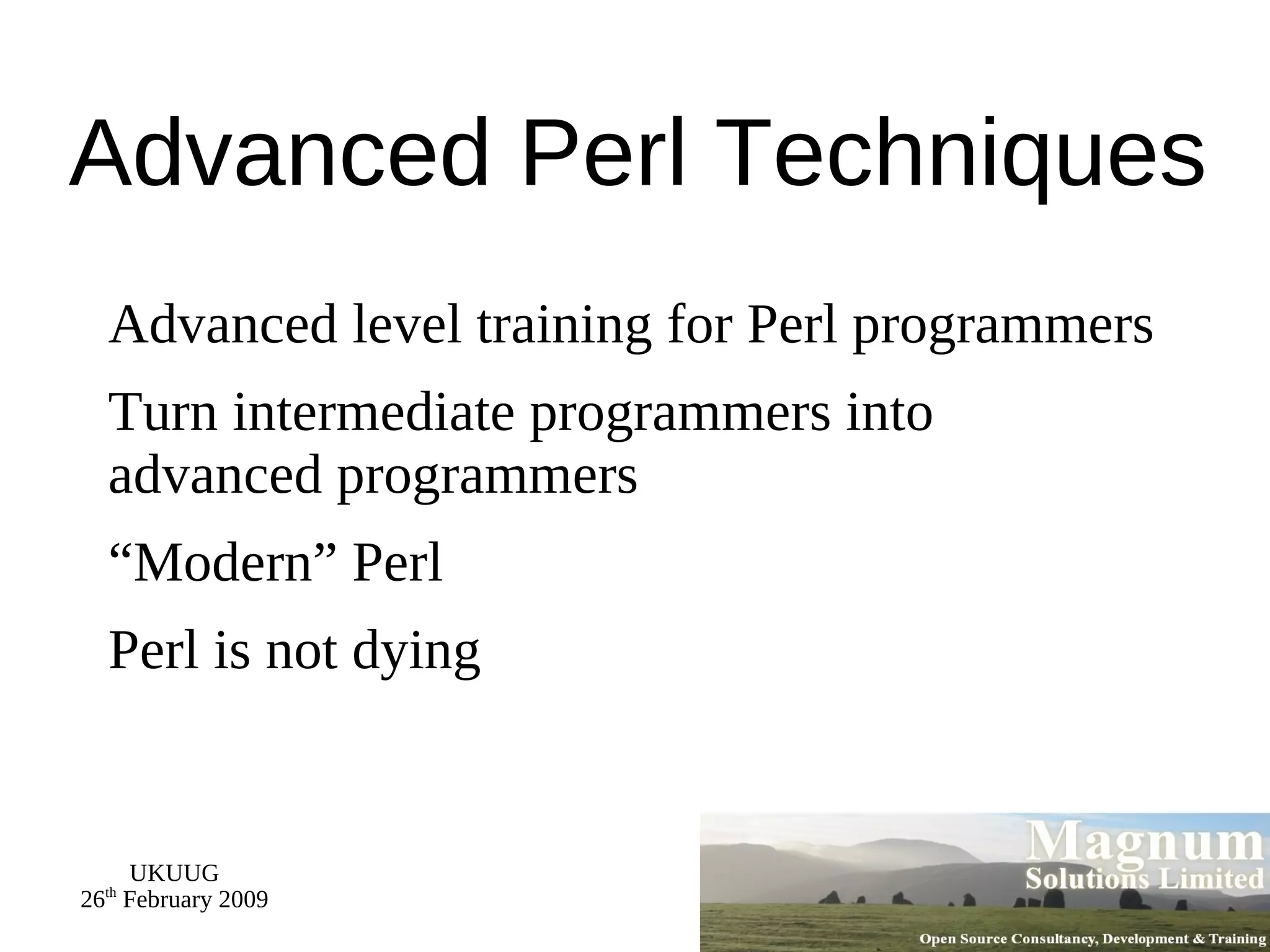 Advanced Perl Techniques

Advanced level training for Perl programmers

Turn intermediate programmers into advanced programmers

“Modern” Perl

Perl is not dying

UKUUG
26$^{th}$ February 2009

Magnum
Solutions Limited
Open Source Consultancy, Development & Training